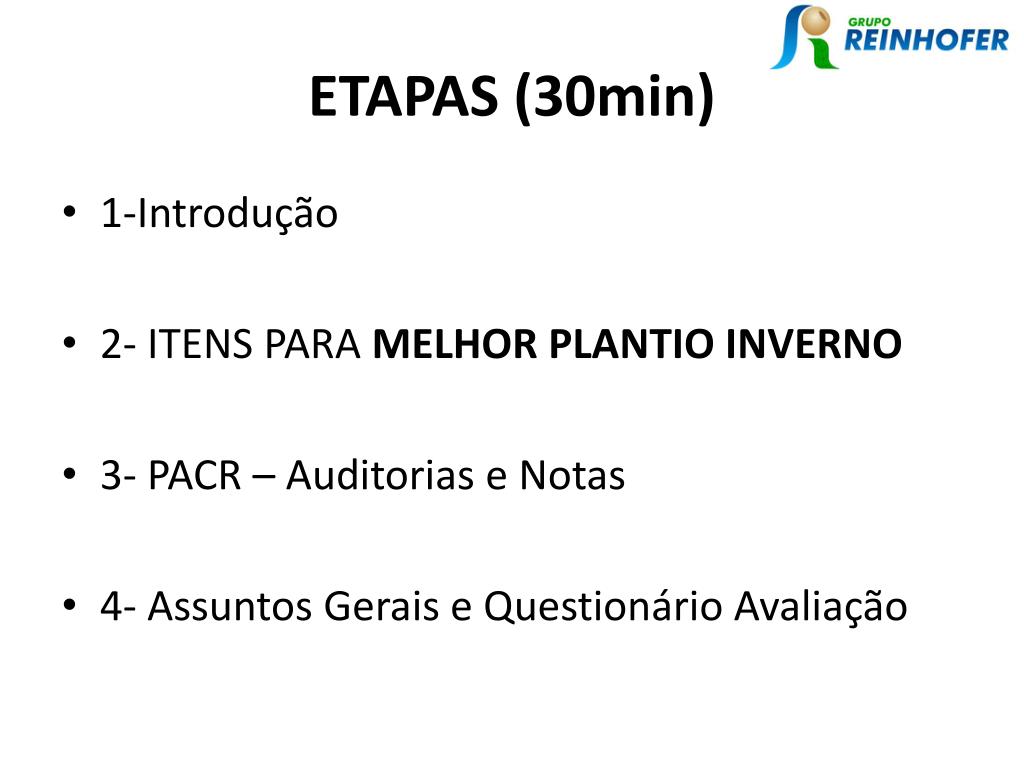 GRUPO REINHOFER

ETAPAS (30min)

• 1-Introdução

• 2- ITENS PARA MELHOR PLANTIO INVERNO

• 3- PACR – Auditorias e Notas

• 4- Assuntos Gerais e Questionário Avaliação